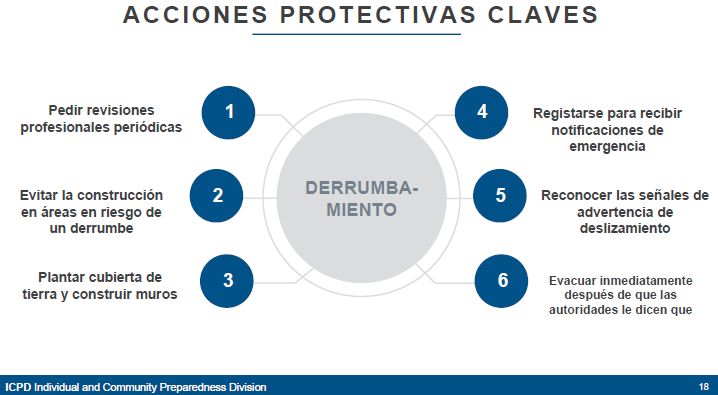 ACCIONES PROTECTIVAS CLAVES

DERRUMBA-MIENTO

1
Pedir revisiones profesionales periódicas

2
Evitar la construcción en áreas en riesgo de un derrumbe

3
Plantar cubierta de tierra y construir muros

4
Registarse para recibir notificaciones de emergencia

5
Reconocer las señales de advertencia de deslizamiento

6
Evacuar inmediatamente después de que las autoridades le dicen que

ICPD Individual and Community Preparedness Division

18